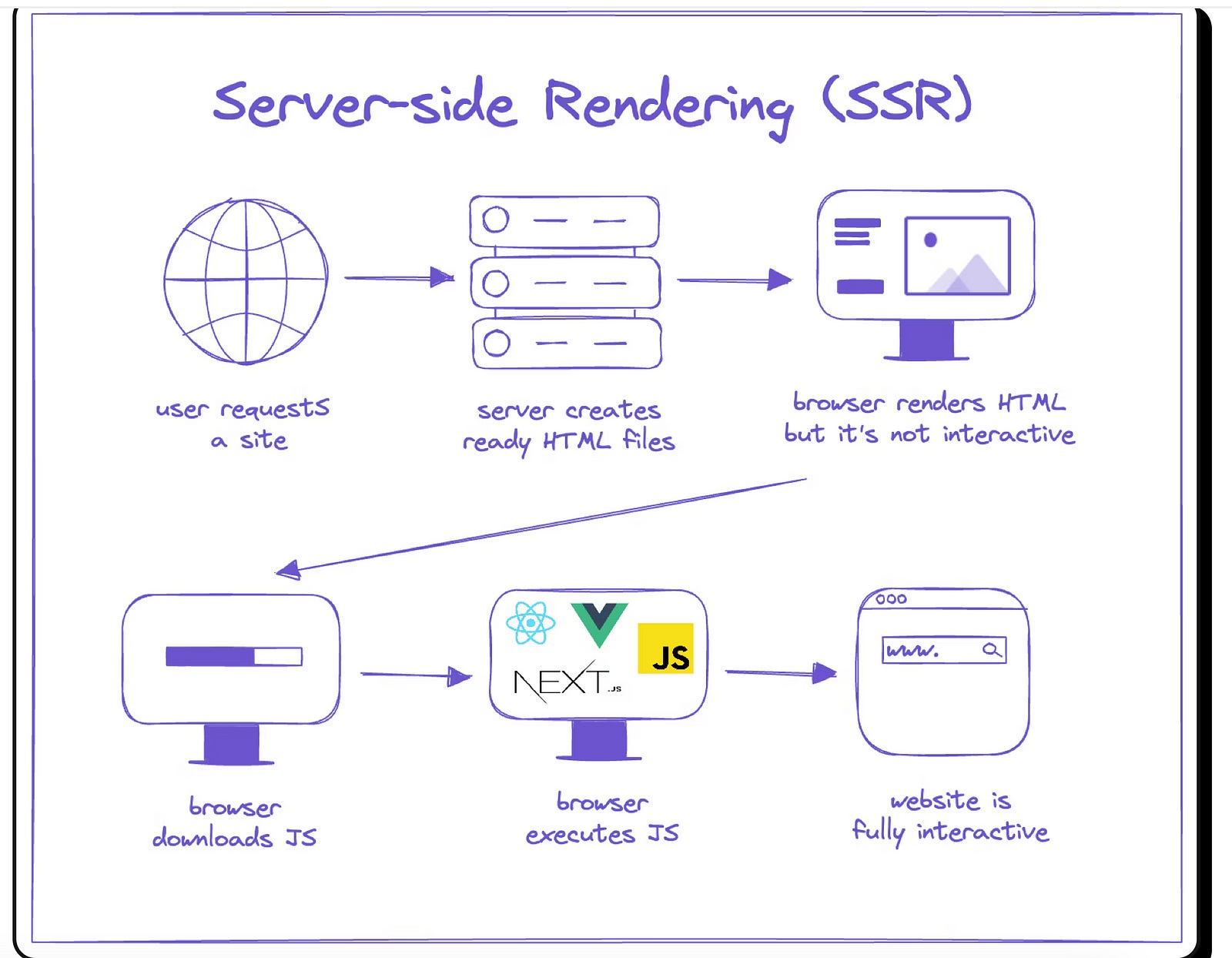 Server-side Rendering (SSR)

user requests a site

server creates ready HTML files

browser renders HTML but it's not interactive

browser downloads JS

NEXT.JS

JS

browser executes JS

www.

website is fully interactive